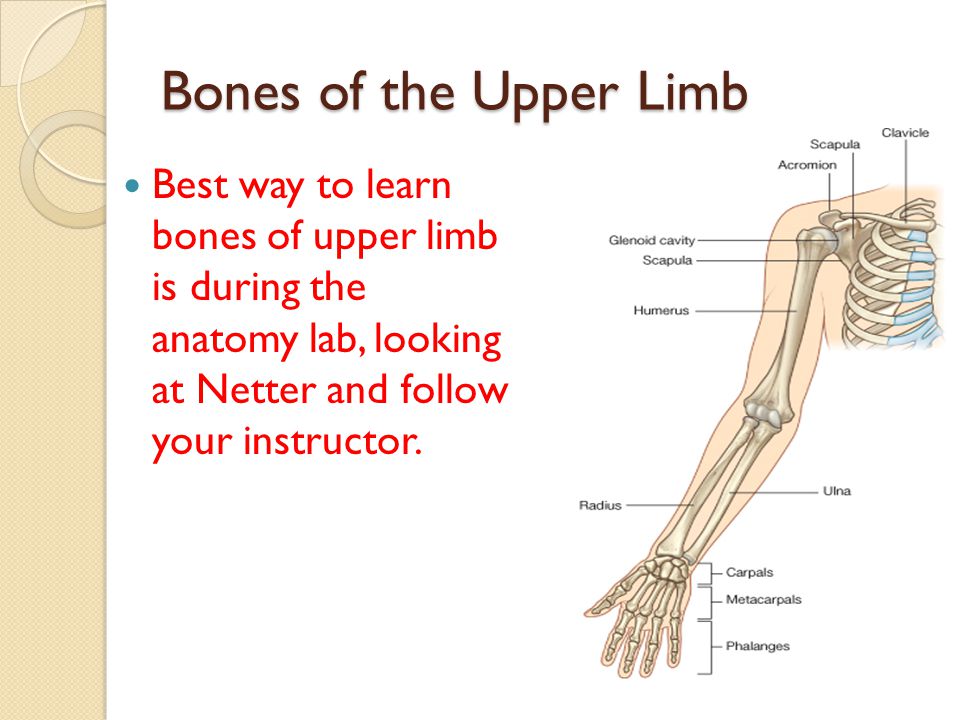 Bones of the Upper Limb

Best way to learn bones of upper limb is during the anatomy lab, looking at Netter and follow your instructor.

Clavicle
Scapula
Acromion
Glenoid cavity
Scapula
Humerus
Radius
Ulna
Carpals
Metacarpals
Phalanges